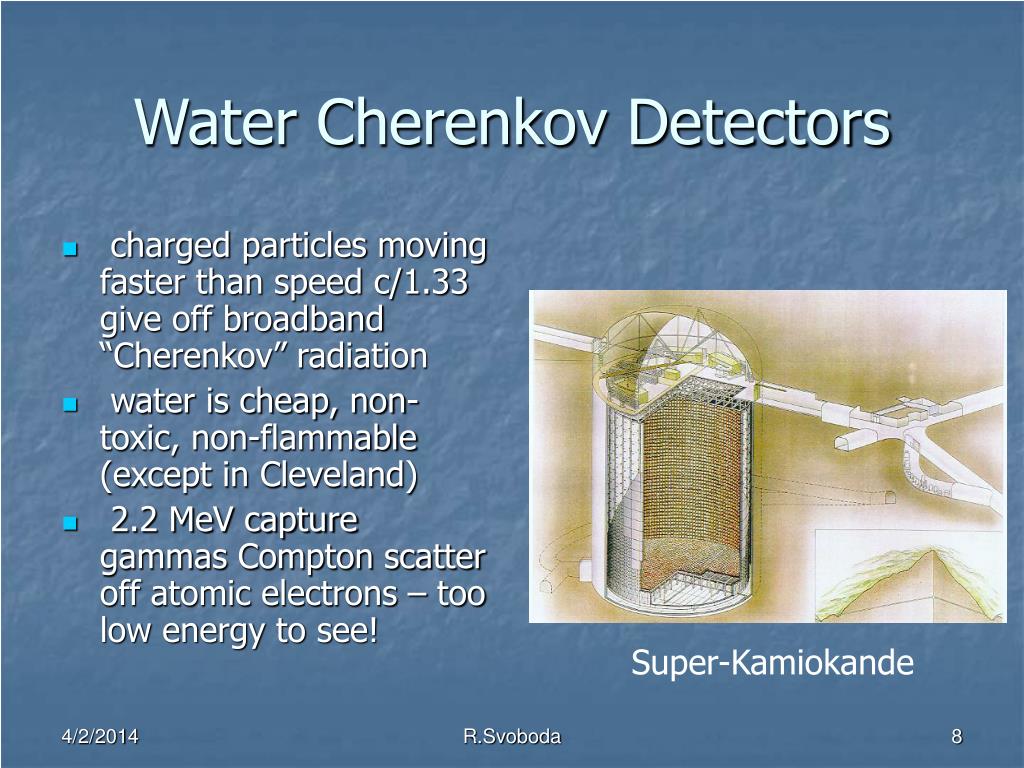 Water Cherenkov Detectors

- charged particles moving faster than speed c/1.33 give off broadband “Cherenkov” radiation
- water is cheap, non-toxic, non-flammable (except in Cleveland)
- 2.2 MeV capture gammas Compton scatter off atomic electrons – too low energy to see!

Super-Kamiokande

4/2/2014 R.Svoboda 8